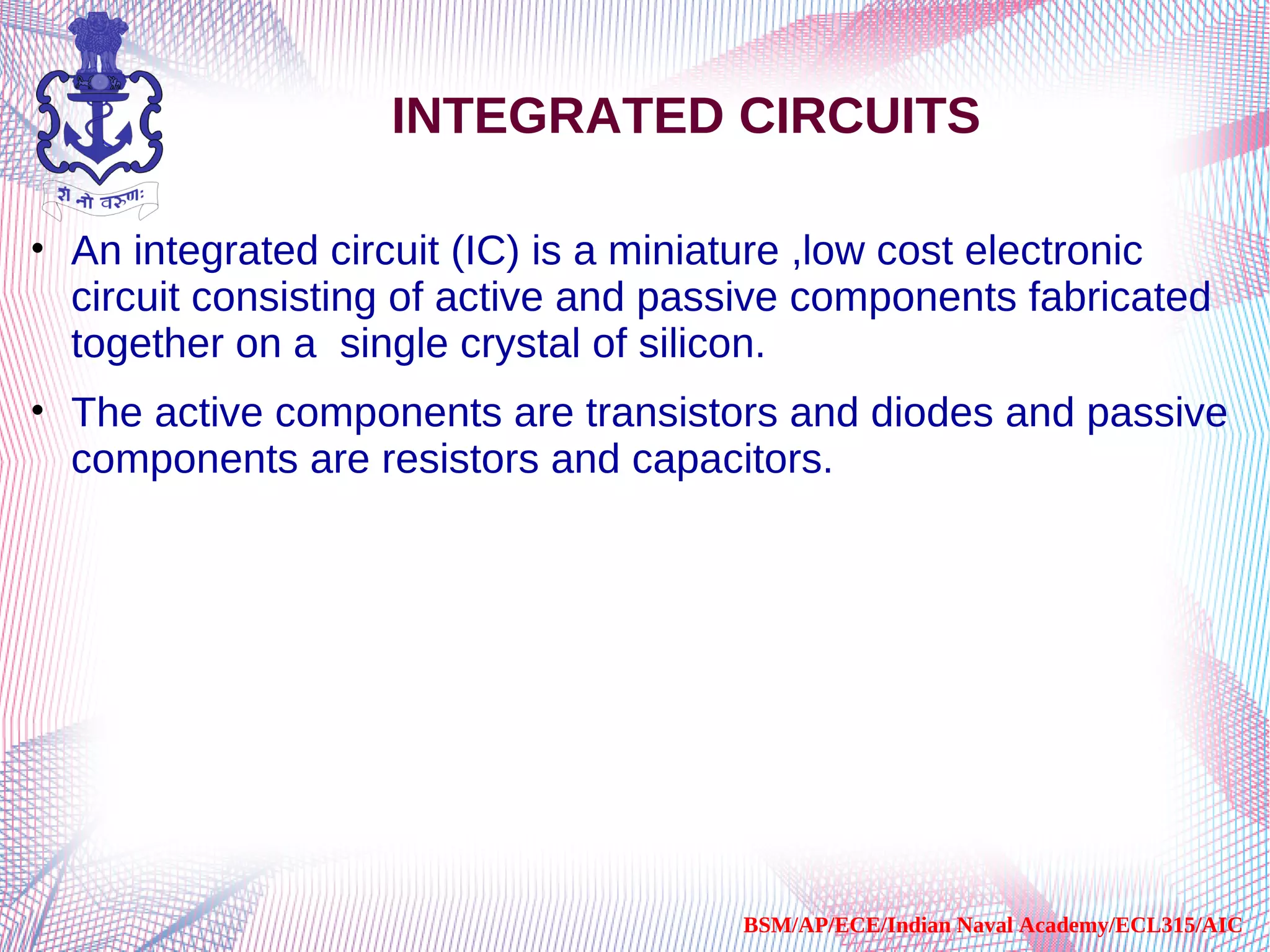 शं नो वरुणः

INTEGRATED CIRCUITS

• An integrated circuit (IC) is a miniature ,low cost electronic circuit consisting of active and passive components fabricated together on a single crystal of silicon.

• The active components are transistors and diodes and passive components are resistors and capacitors.

BSM/AP/ECE/Indian Naval Academy/ECL315/AIC